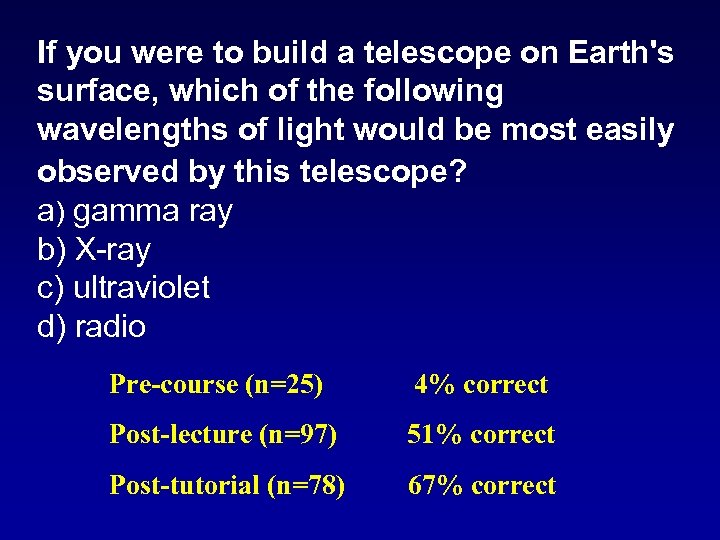 If you were to build a telescope on Earth's surface, which of the following wavelengths of light would be most easily observed by this telescope?
a) gamma ray
b) X-ray
c) ultraviolet
d) radio

Pre-course (n=25) 4% correct

Post-lecture (n=97) 51% correct

Post-tutorial (n=78) 67% correct